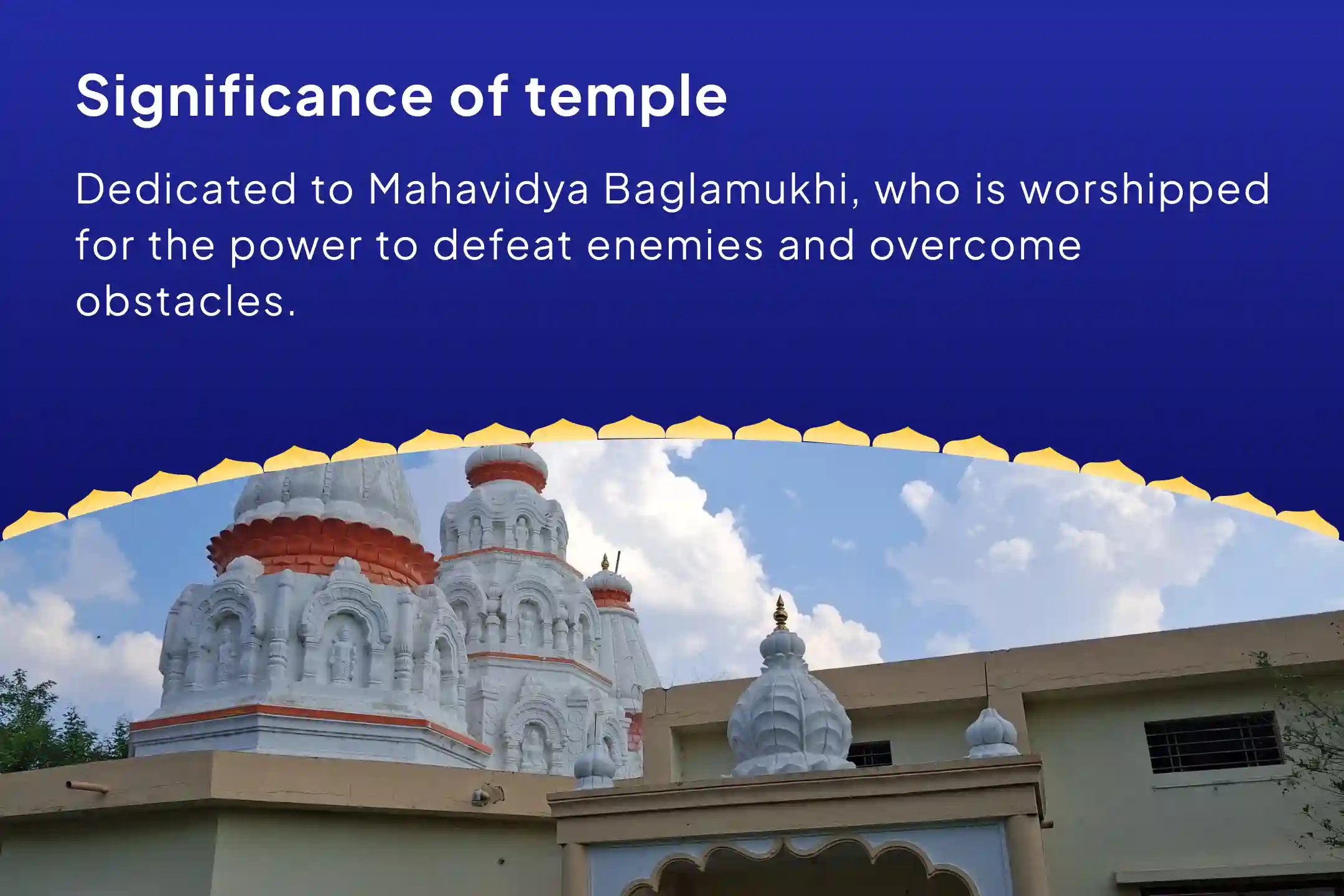 Significance of temple

Dedicated to Mahavidya Baglamukhi, who is worshipped for the power to defeat enemies and overcome obstacles.